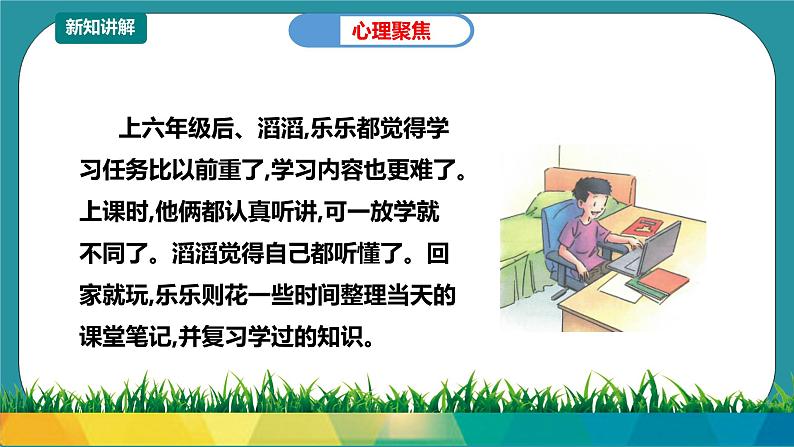 新知讲解

心理聚焦

上六年级后、滔滔,乐乐都觉得学习任务比以前重了,学习内容也更难了。上课时,他俩都认真听讲,可一放学就不同了。滔滔觉得自己都听懂了。回家就玩,乐乐则花一些时间整理当天的课堂笔记,并复习学过的知识。